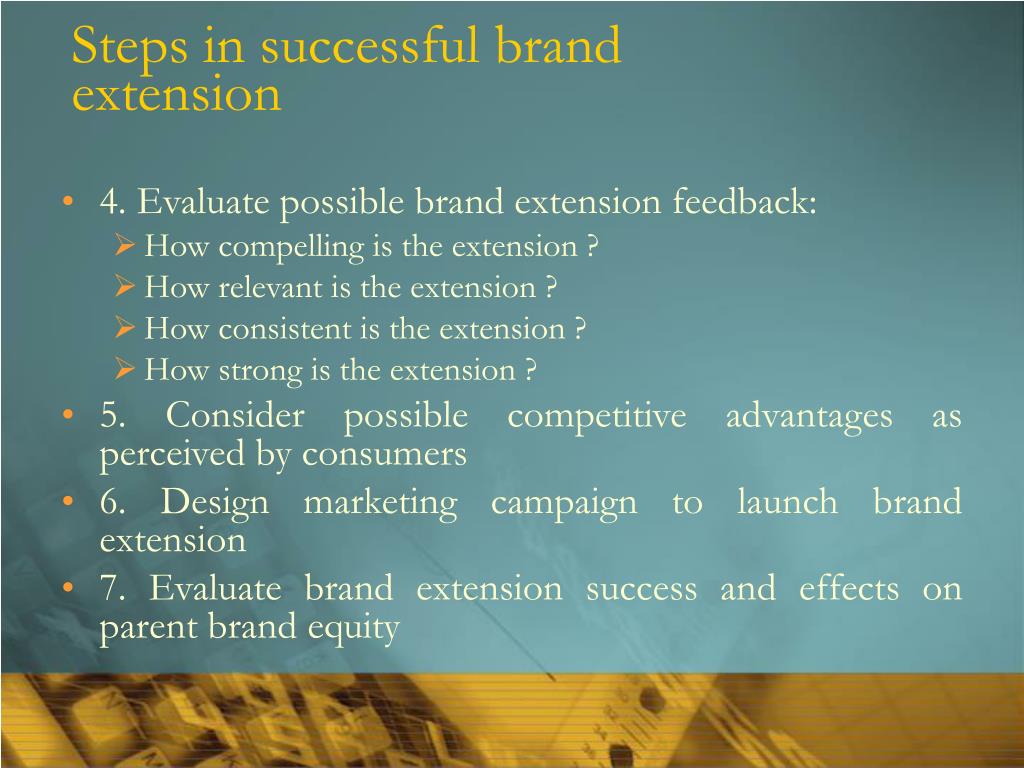 Steps in successful brand extension

• 4. Evaluate possible brand extension feedback:
  ➢ How compelling is the extension ?
  ➢ How relevant is the extension ?
  ➢ How consistent is the extension ?
  ➢ How strong is the extension ?
• 5. Consider possible competitive advantages as perceived by consumers
• 6. Design marketing campaign to launch brand extension
• 7. Evaluate brand extension success and effects on parent brand equity